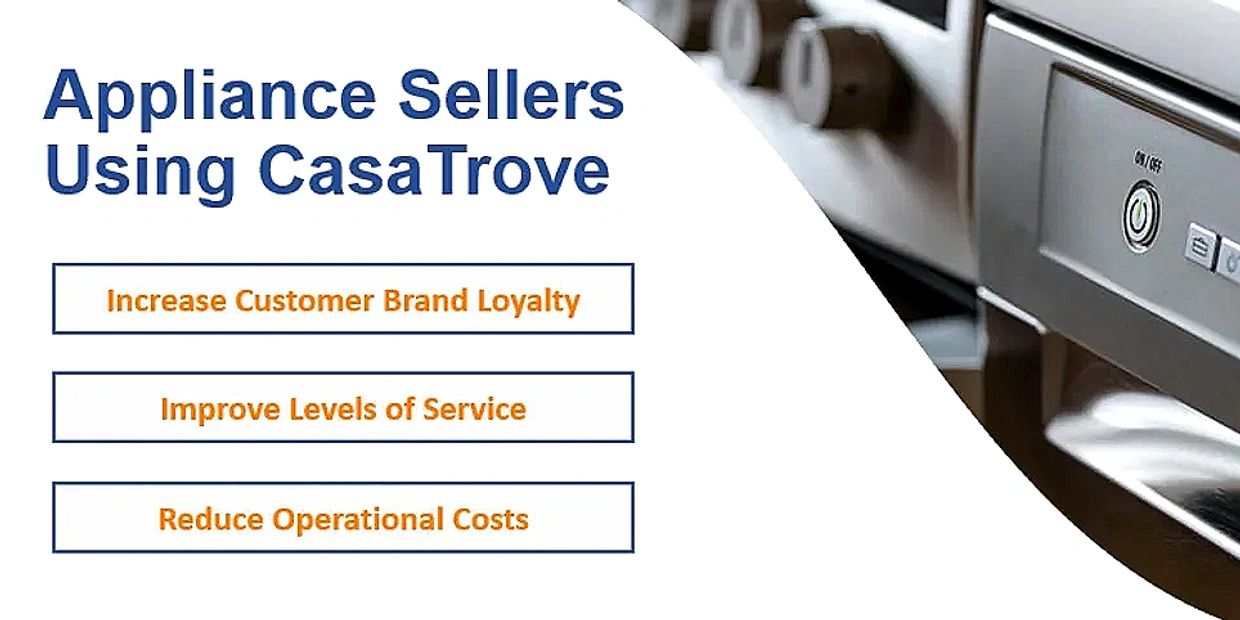 Appliance Sellers Using CasaTrove

Increase Customer Brand Loyalty

Improve Levels of Service

Reduce Operational Costs

ON/OFF